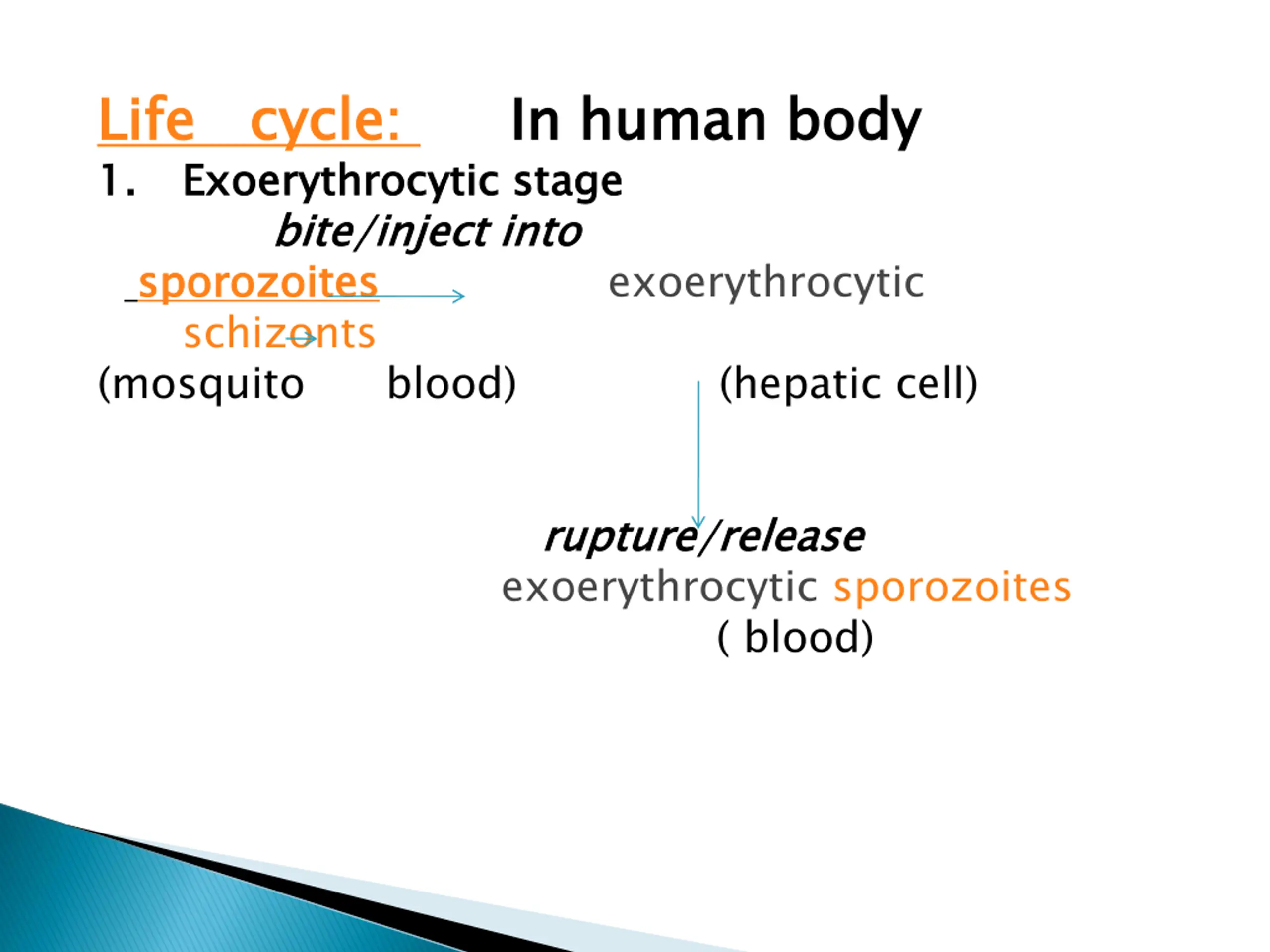 Life cycle: In human body

1. Exoerythrocytic stage

bite/inject into

sporozoites exoerythrocytic

schizonts

(mosquito blood) (hepatic cell)

rupture/release

exoerythrocytic sporozoites

( blood)